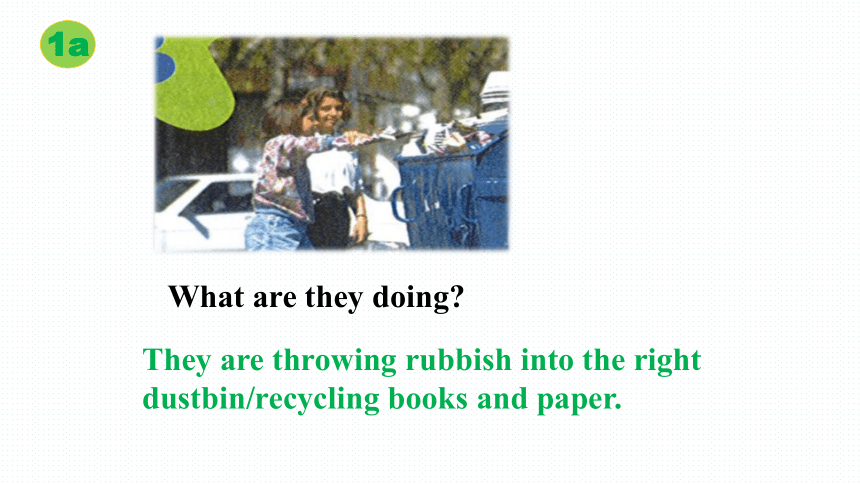 1a

What are they doing?

They are throwing rubbish into the right dustbin/recycling books and paper.